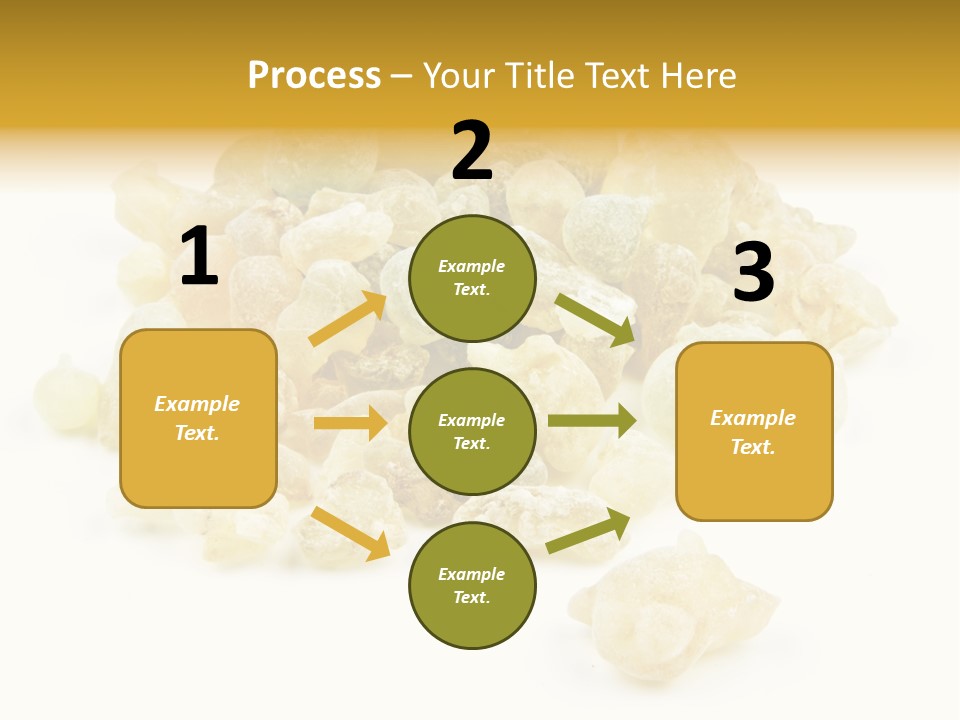 Process – Your Title Text Here

1

Example Text.

2

Example Text.

Example Text.

Example Text.

3

Example Text.